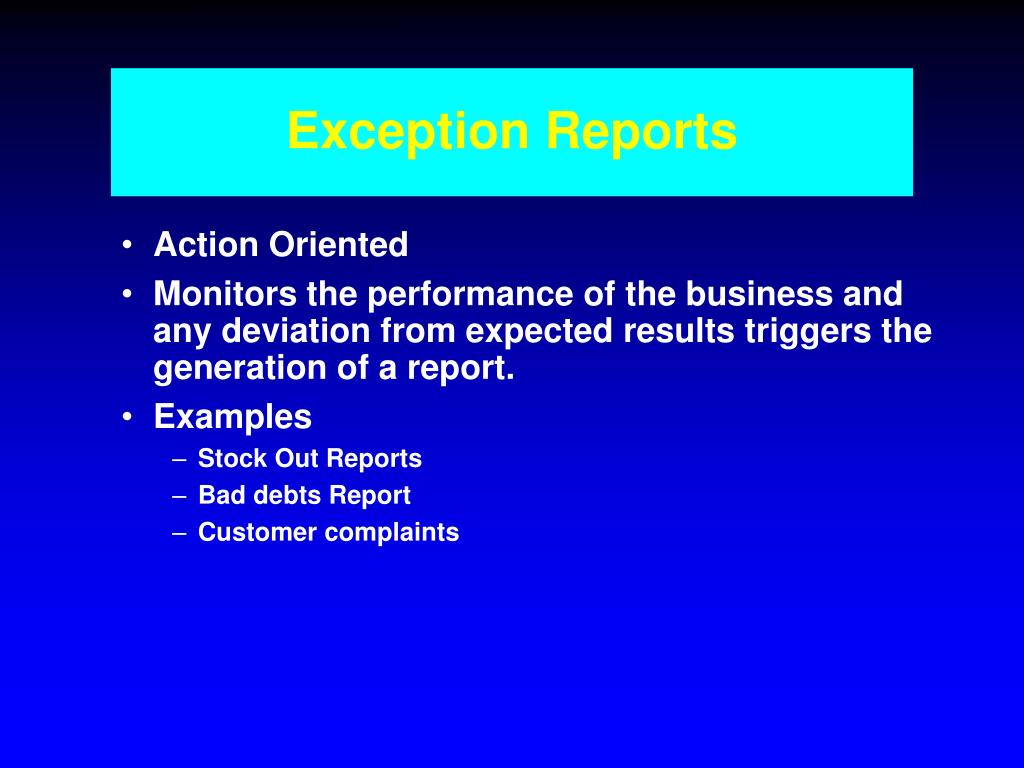 Exception Reports

• Action Oriented
• Monitors the performance of the business and any deviation from expected results triggers the generation of a report.
• Examples
– Stock Out Reports
– Bad debts Report
– Customer complaints